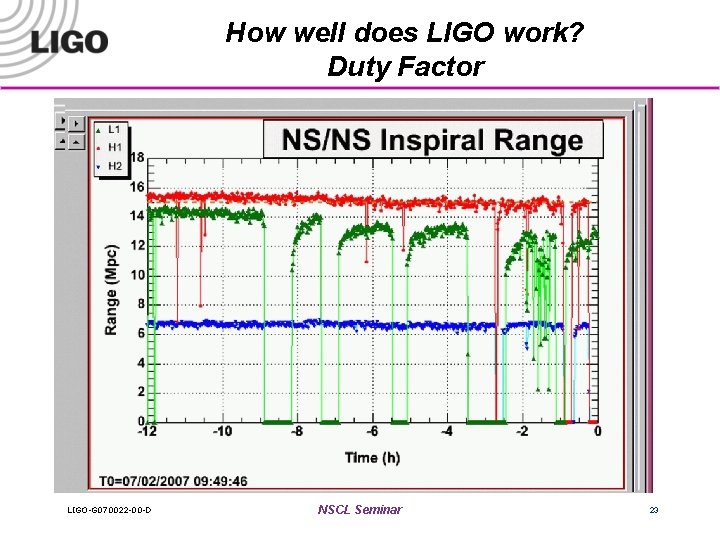 LIGO

How well does LIGO work?
Duty Factor

L1
H1
H2

NS/NS Inspiral Range

Range (Mpc)

18
16
14
12
10
8
6
4
2
0

-12
-10
-8
-6
-4
-2
0

Time (h)

T0=07/02/2007 09:49:46

LIGO-G070022-00-D

NSCL Seminar

23